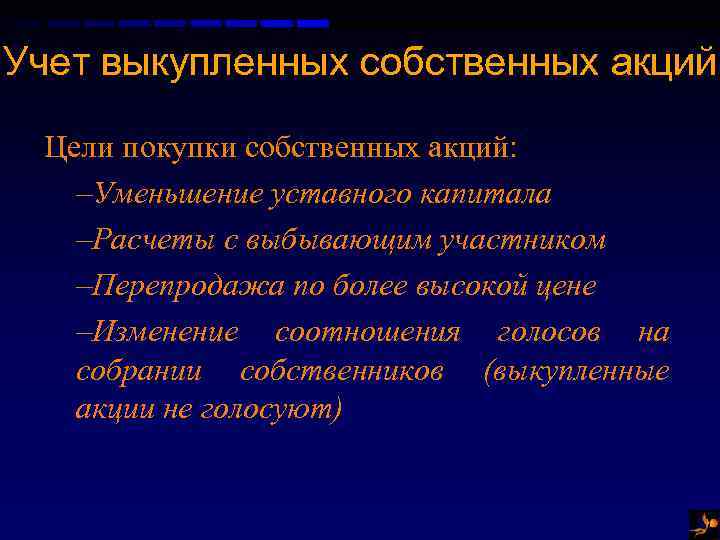 Учет выкупленных собственных акций

Цели покупки собственных акций:

–Уменьшение уставного капитала

–Расчеты с выбывающим участником

–Перепродажа по более высокой цене

–Изменение соотношения голосов на собрании собственников (выкупленные акции не голосуют)